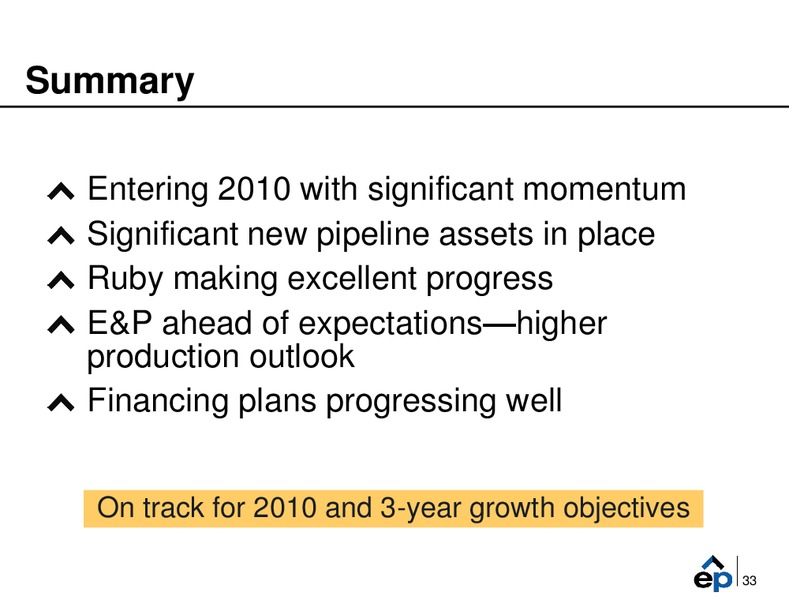 Summary

Entering 2010 with significant momentum

Significant new pipeline assets in place

Ruby making excellent progress

E&P ahead of expectations—higher production outlook

Financing plans progressing well

On track for 2010 and 3-year growth objectives

ep 33